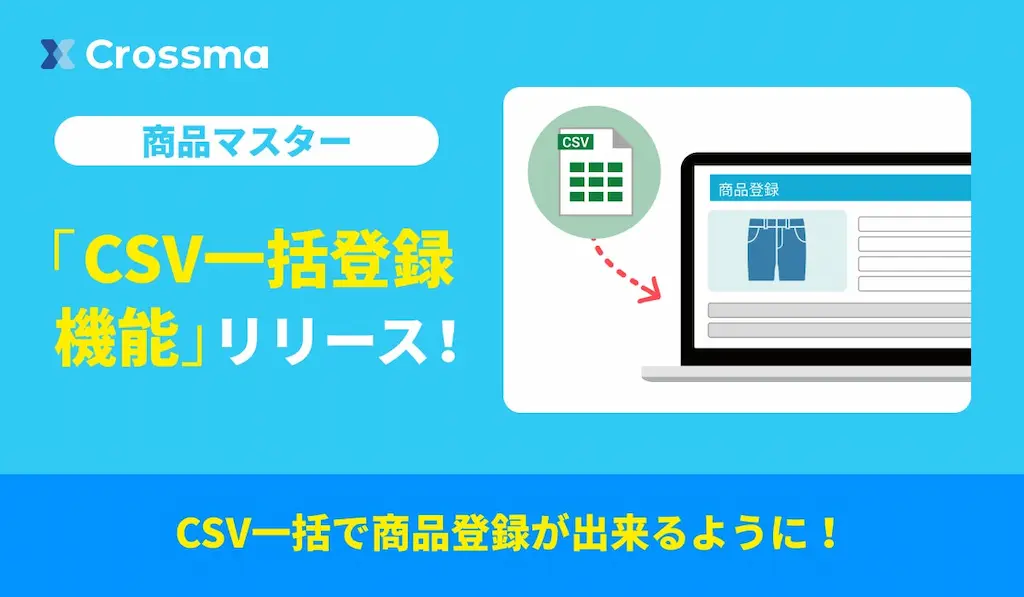 Crossma

商品マスター

「CSV一括登録機能」リリース！

CSV

商品登録

CSV一括で商品登録が出来るように！